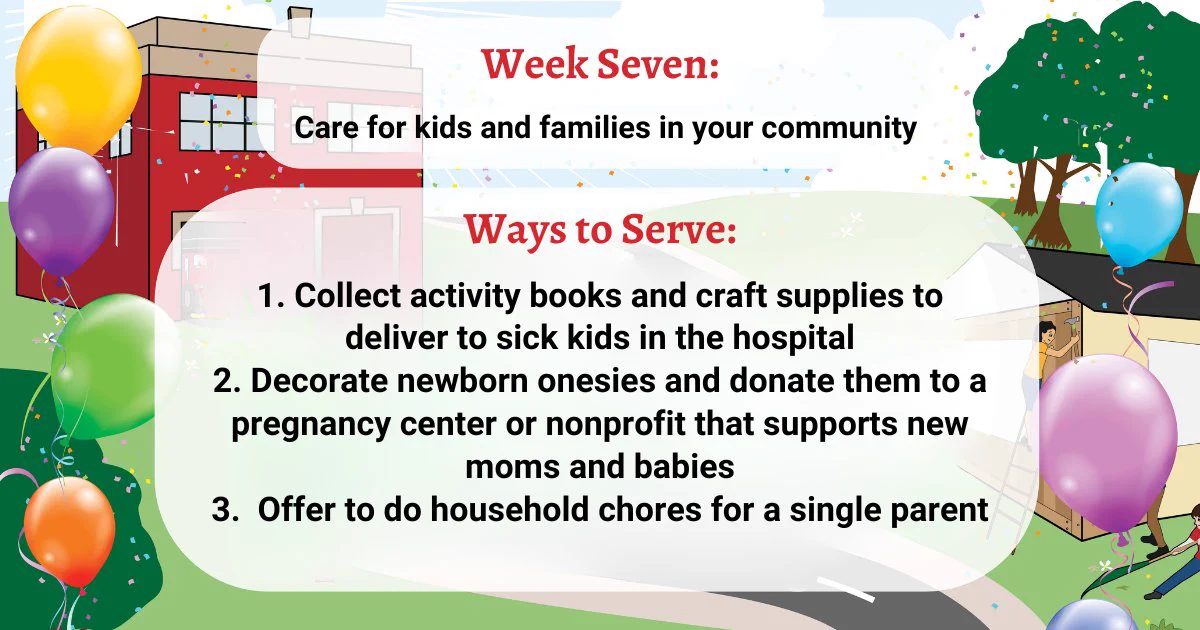 Week Seven:

Care for kids and families in your community

Ways to Serve:

1. Collect activity books and craft supplies to deliver to sick kids in the hospital
2. Decorate newborn onesies and donate them to a pregnancy center or nonprofit that supports new moms and babies
3. Offer to do household chores for a single parent